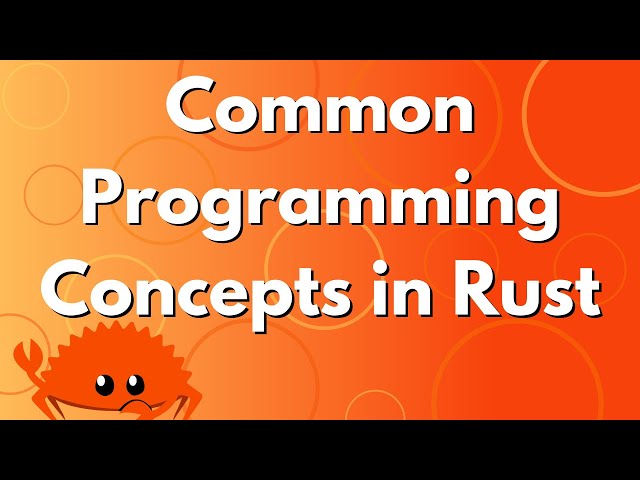 Common Programming Concepts in Rust